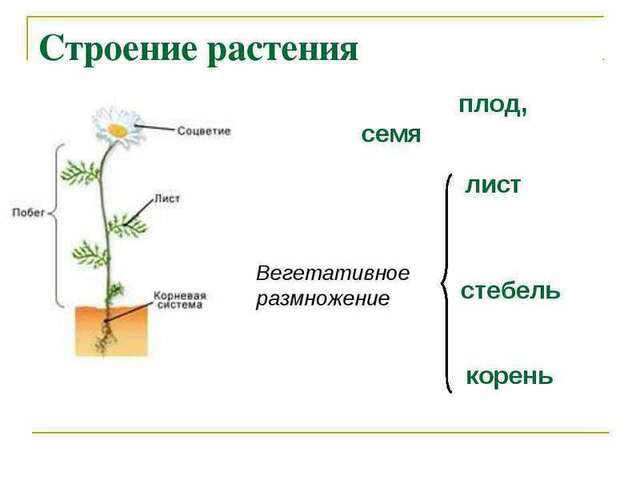 Строение растения

Соцветие

Побег

Лист

Корневая система

плод,

семя

Вегетативное размножение

лист

стебель

корень